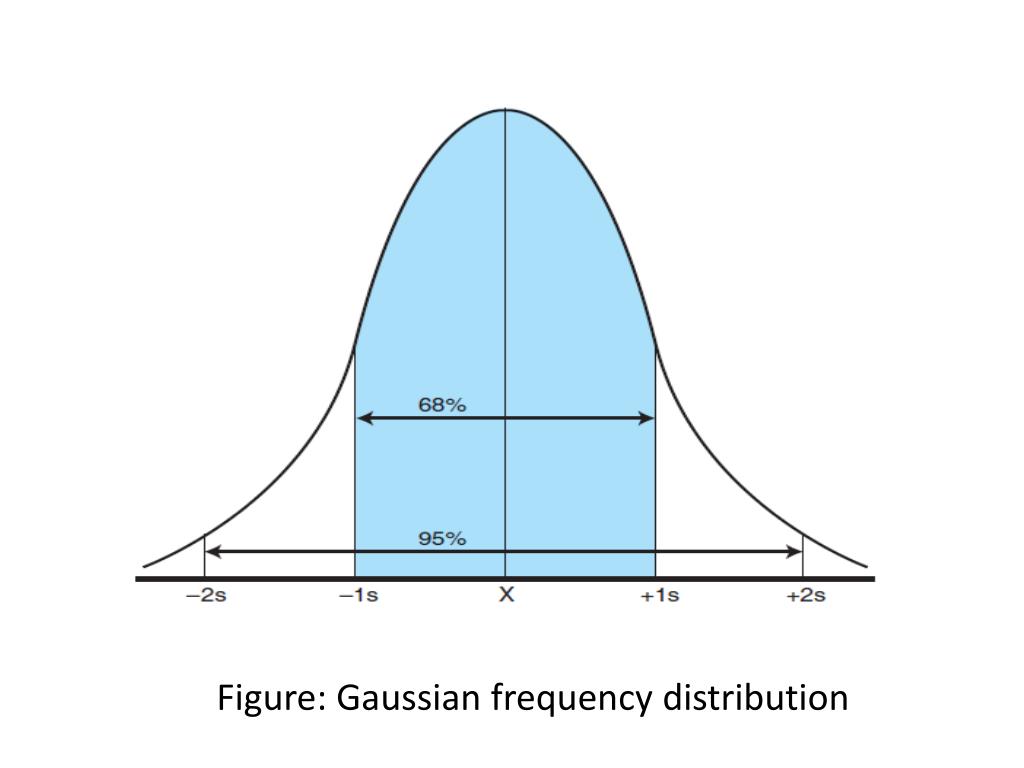 68%

95%

−2s −1s X +1s +2s

Figure: Gaussian frequency distribution